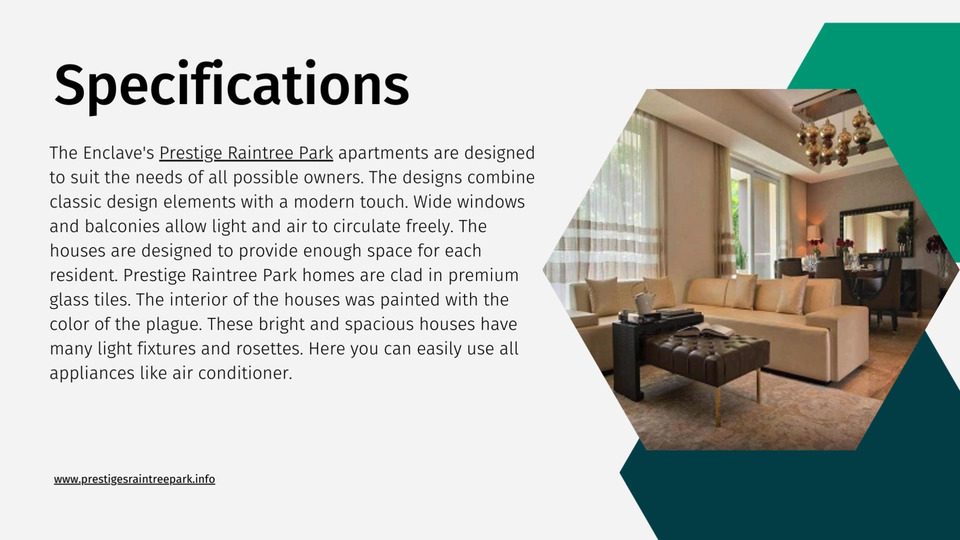 Specifications

The Enclave's Prestige Raintree Park apartments are designed to suit the needs of all possible owners. The designs combine classic design elements with a modern touch. Wide windows and balconies allow light and air to circulate freely. The houses are designed to provide enough space for each resident. Prestige Raintree Park homes are clad in premium glass tiles. The interior of the houses was painted with the color of the plague. These bright and spacious houses have many light fixtures and rosettes. Here you can easily use all appliances like air conditioner.

www.prestigesraintreepark.info